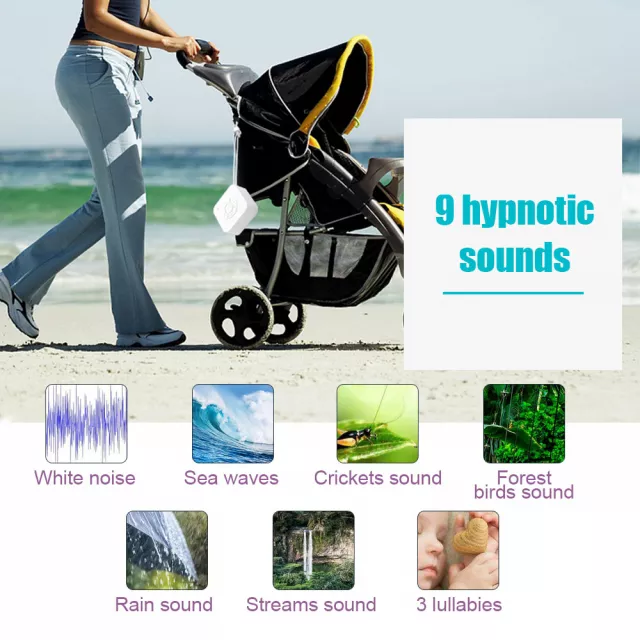 9 hypnotic sounds

White noise

Sea waves

Crickets sound

Forest birds sound

Rain sound

Streams sound

3 lullabies